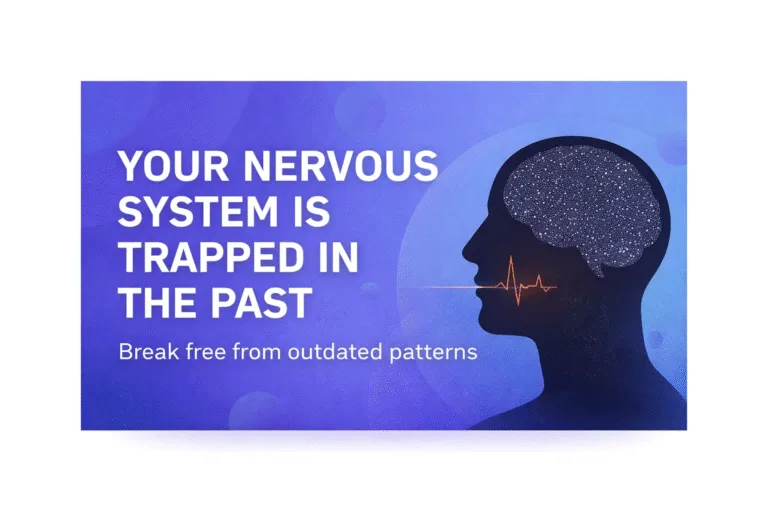 YOUR NERVOUS SYSTEM IS TRAPPED IN THE PAST

Break free from outdated patterns